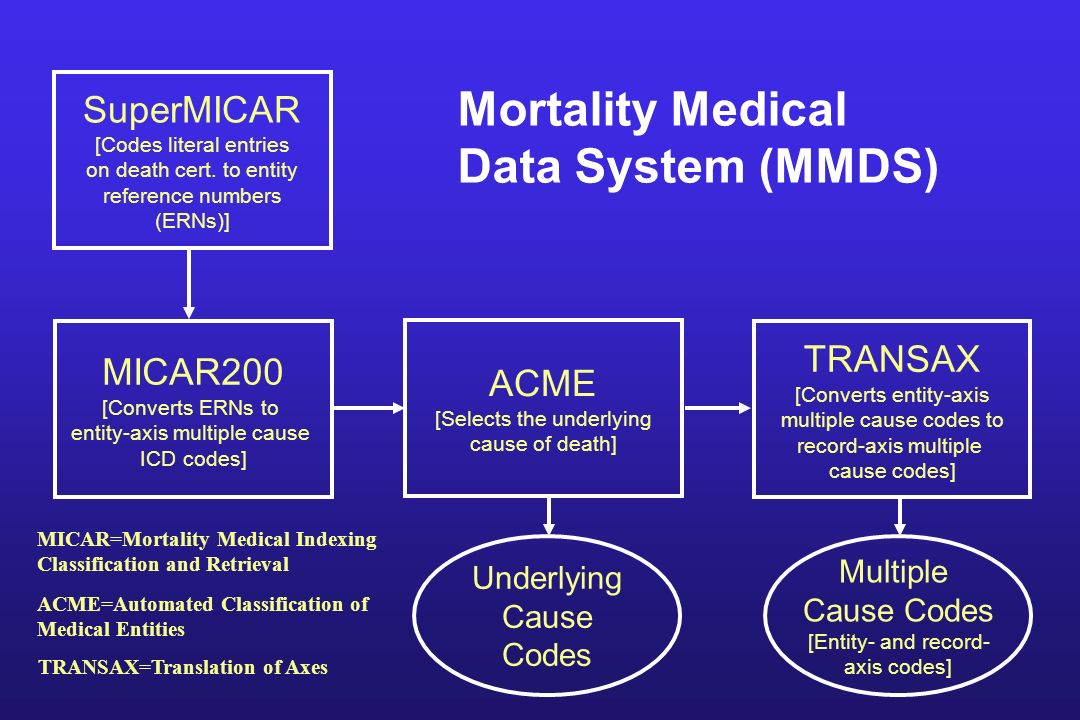 SuperMICAR
[Codes literal entries on death cert. to entity reference numbers (ERNs)]

Mortality Medical Data System (MMDS)

MICAR200
[Converts ERNs to entity-axis multiple cause ICD codes]

ACME
[Selects the underlying cause of death]

TRANSAX
[Converts entity-axis multiple cause codes to record-axis multiple cause codes]

MICAR=Mortality Medical Indexing Classification and Retrieval

ACME=Automated Classification of Medical Entities

TRANSAX=Translation of Axes

Underlying Cause Codes

Multiple Cause Codes
[Entity- and record-axis codes]